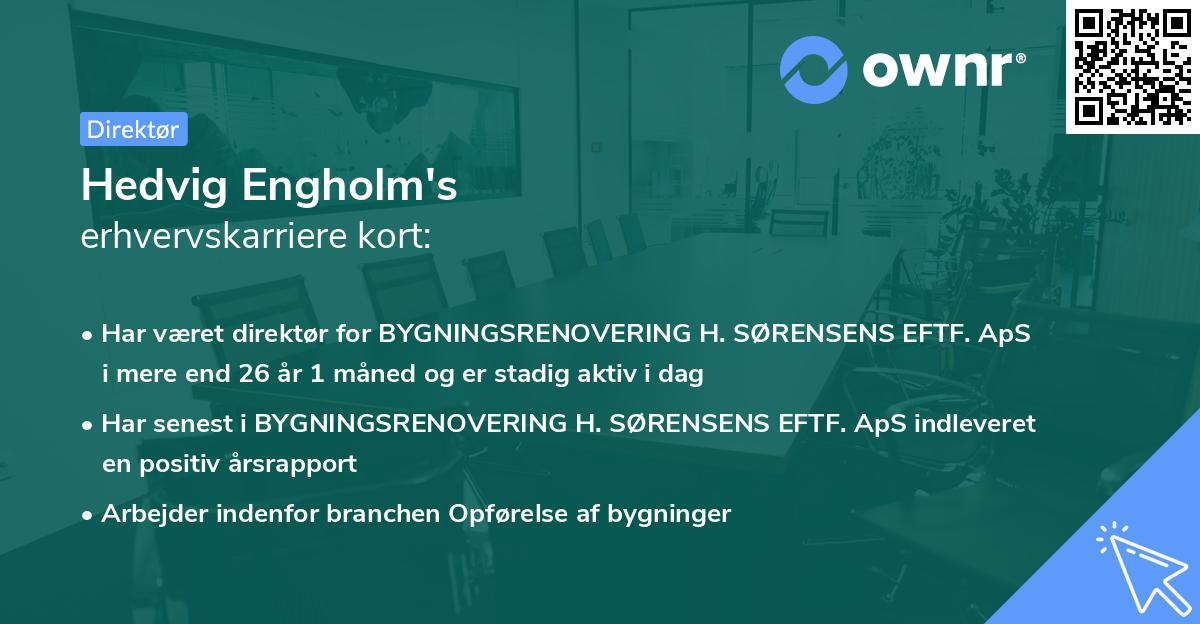 ownr®

Direktør

Hedvig Engholm's
erhvervskarriere kort:

• Har været direktør for BYGNINGSRENOVERING H. SØRENSENS EFTF. ApS i mere end 26 år 1 måned og er stadig aktiv i dag

• Har senest i BYGNINGSRENOVERING H. SØRENSENS EFTF. ApS indleveret en positiv årsrapport

• Arbejder indenfor branchen Opførelse af bygninger